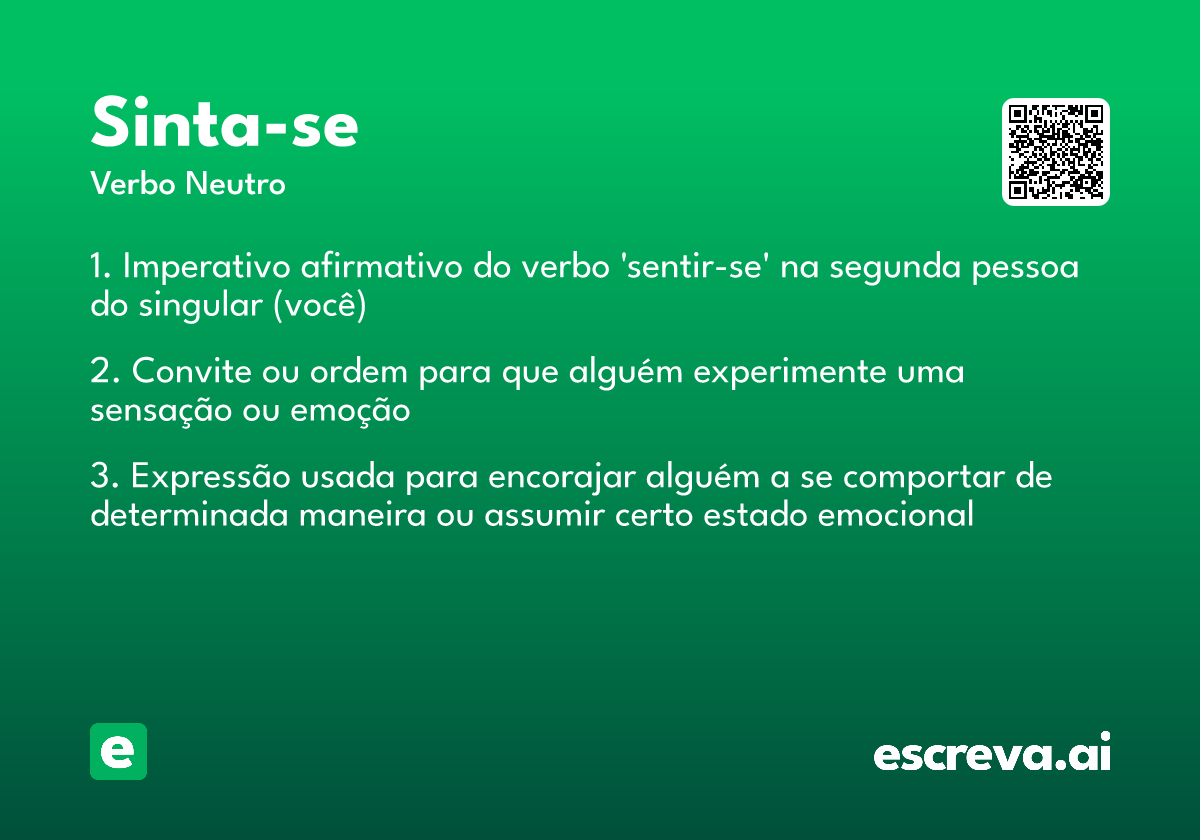 Sinta-se

Verbo Neutro

1. Imperativo afirmativo do verbo 'sentir-se' na segunda pessoa do singular (você)

2. Convite ou ordem para que alguém experimente uma sensação ou emoção

3. Expressão usada para encorajar alguém a se comportar de determinada maneira ou assumir certo estado emocional

e

escreva.ai